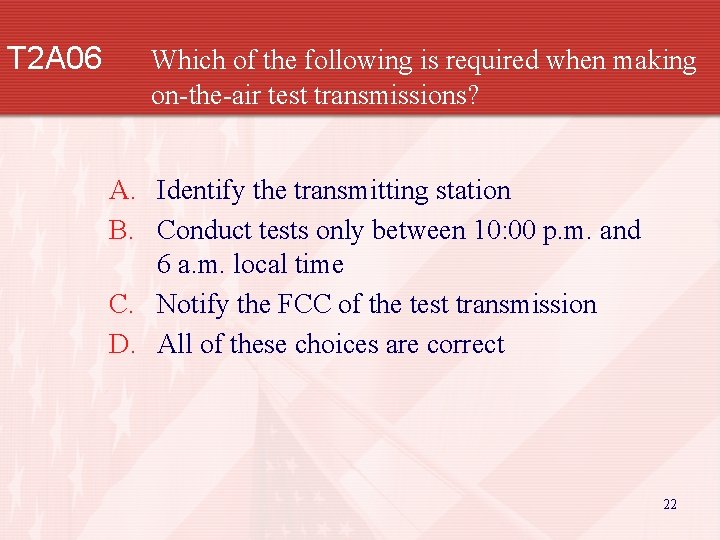 T2A06 Which of the following is required when making on-the-air test transmissions?

A. Identify the transmitting station
B. Conduct tests only between 10:00 p.m. and 6 a.m. local time
C. Notify the FCC of the test transmission
D. All of these choices are correct

22